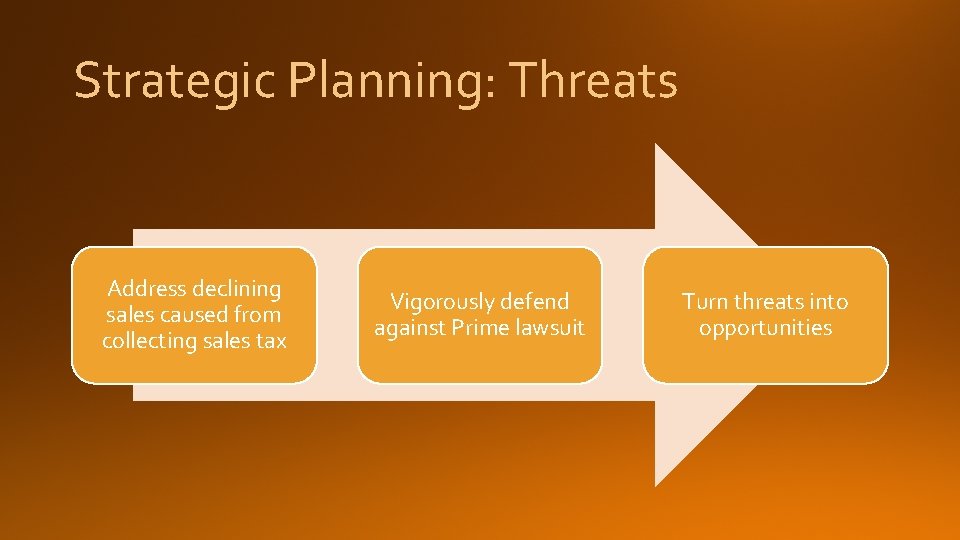 Strategic Planning: Threats

Address declining sales caused from collecting sales tax

Vigorously defend against Prime lawsuit

Turn threats into opportunities